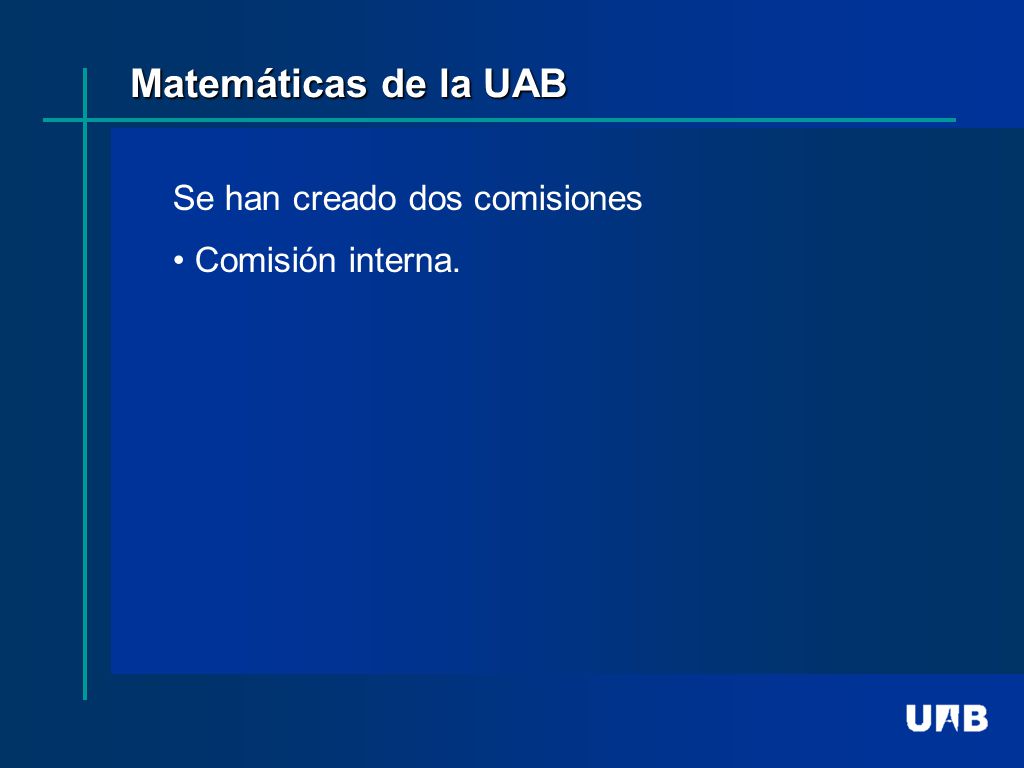 Matemáticas de la UAB

Se han creado dos comisiones

• Comisión interna.

UAB